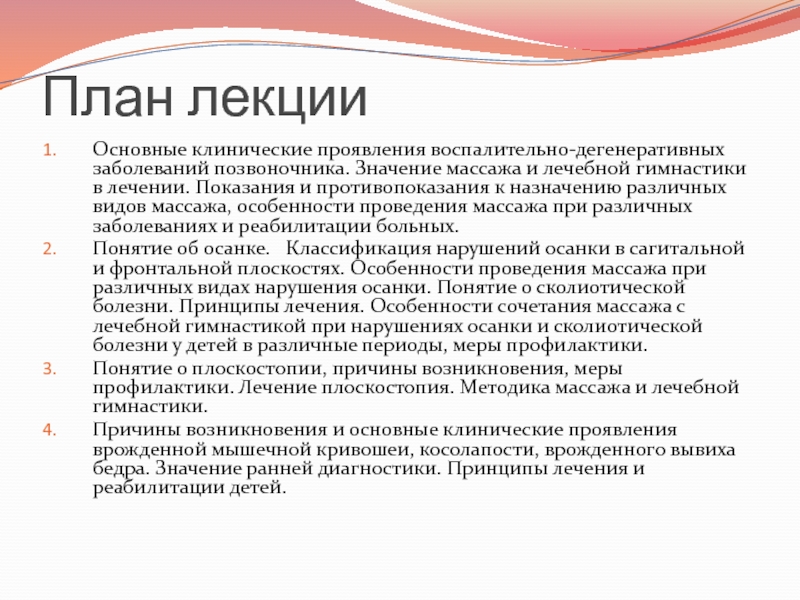 План лекции

1. Основные клинические проявления воспалительно-дегенеративных заболеваний позвоночника. Значение массажа и лечебной гимнастики в лечении. Показания и противопоказания к назначению различных видов массажа, особенности проведения массажа при различных заболеваниях и реабилитации больных.
2. Понятие об осанке. Классификация нарушений осанки в сагитальной и фронтальной плоскостях. Особенности проведения массажа при различных видах нарушения осанки. Понятие о сколиотической болезни. Принципы лечения. Особенности сочетания массажа с лечебной гимнастикой при нарушениях осанки и сколиотической болезни у детей в различные периоды, меры профилактики.
3. Понятие о плоскостопии, причины возникновения, меры профилактики. Лечение плоскостопия. Методика массажа и лечебной гимнастики.
4. Причины возникновения и основные клинические проявления врожденной мышечной кривошеи, косолапости, врожденного вывиха бедра. Значение ранней диагностики. Принципы лечения и реабилитации детей.